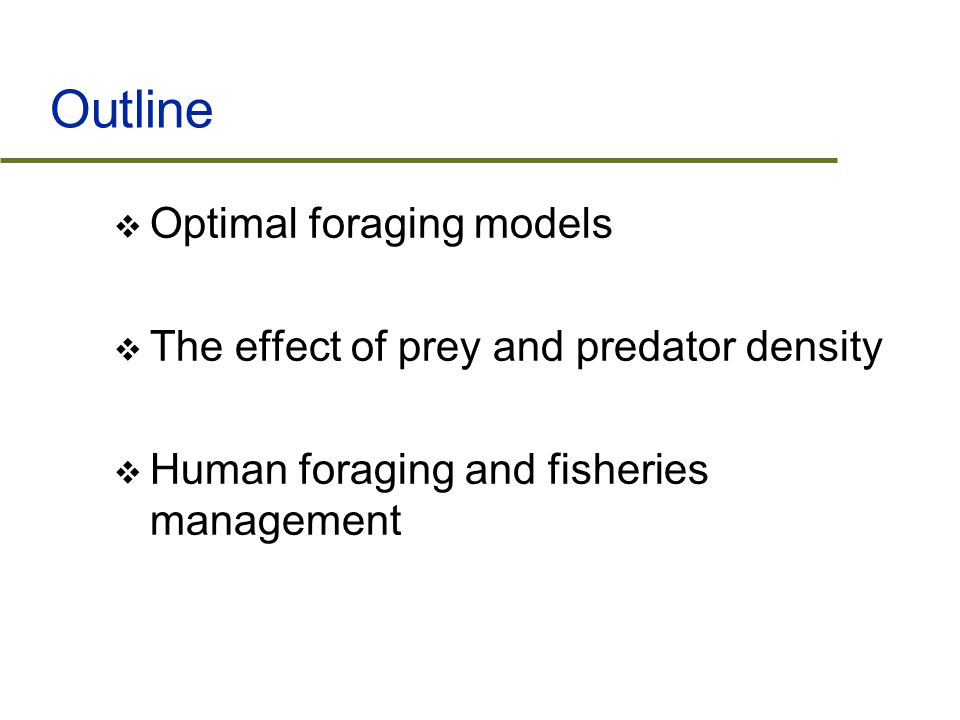 Outline

❖ Optimal foraging models

❖ The effect of prey and predator density

❖ Human foraging and fisheries management